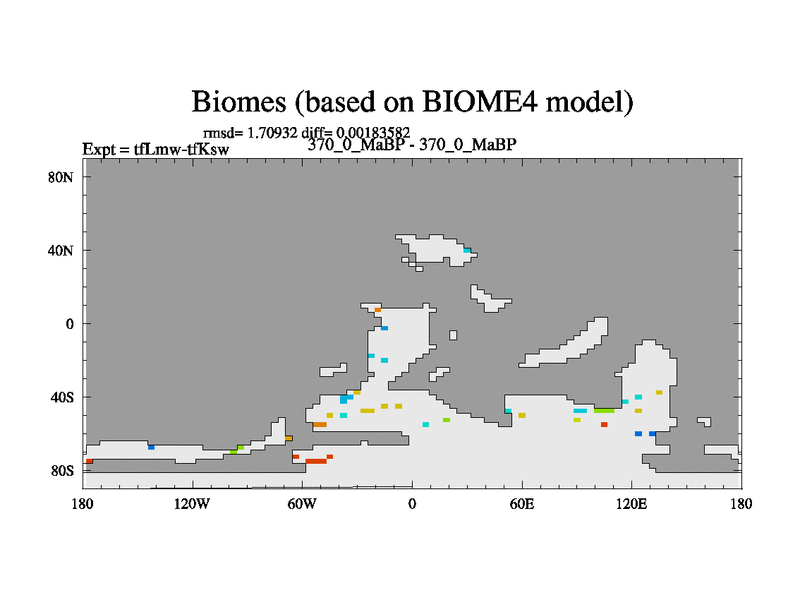 Biomes (based on BIOME4 model)

rmsd= 1.70932 diff= 0.00183582

Expt = tfLmw-tfKsw

370_0_MaBP - 370_0_MaBP

80N

40N

0

40S

80S

180

120W

60W

0

60E

120E

180